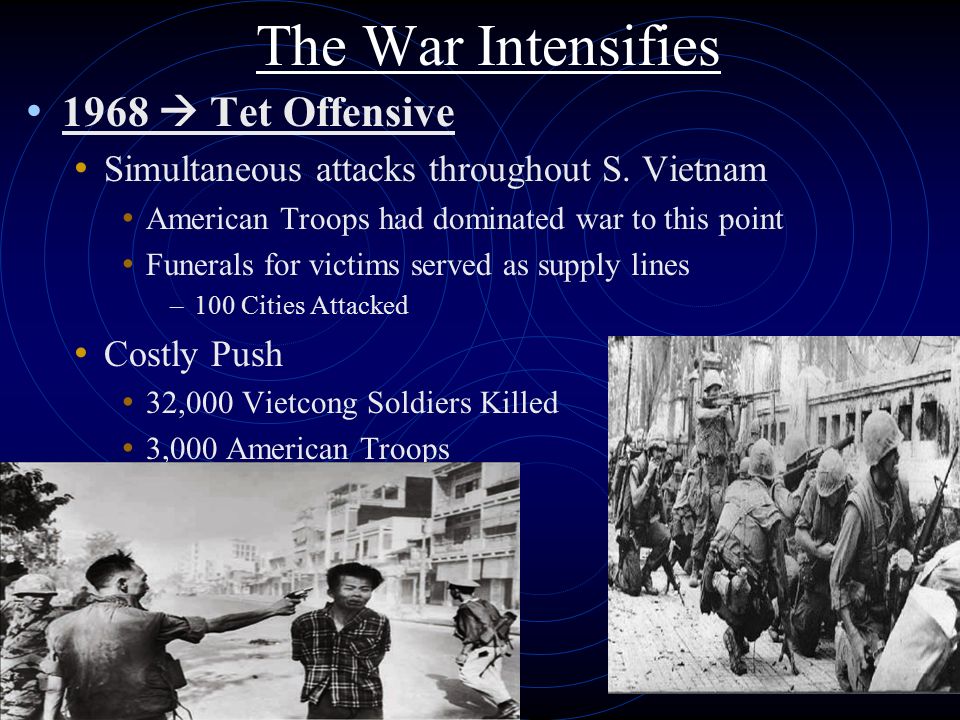 The War Intensifies

• 1968 → Tet Offensive
  • Simultaneous attacks throughout S. Vietnam
    • American Troops had dominated war to this point
    • Funerals for victims served as supply lines
      – 100 Cities Attacked
  • Costly Push
    • 32,000 Vietcong Soldiers Killed
    • 3,000 American Troops